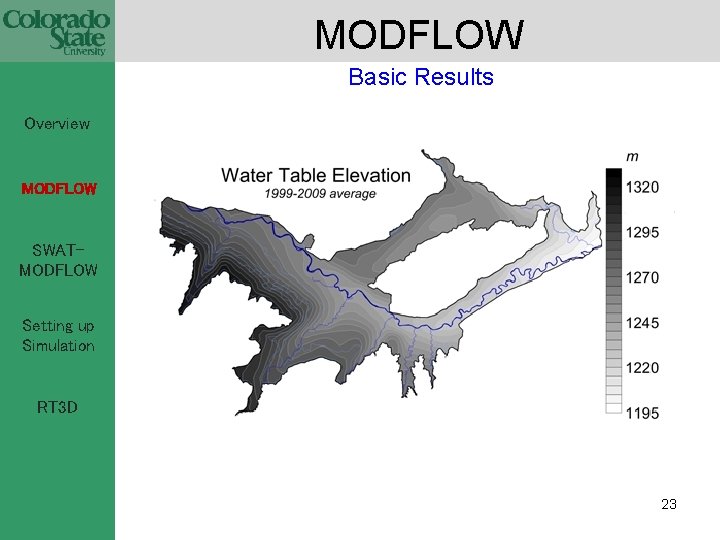 Colorado State University

MODFLOW

Basic Results

Overview

MODFLOW

SWAT-MODFLOW

Setting up Simulation

RT3D

Water Table Elevation
1999-2009 average

m
1320
1295
1270
1245
1220
1195

23